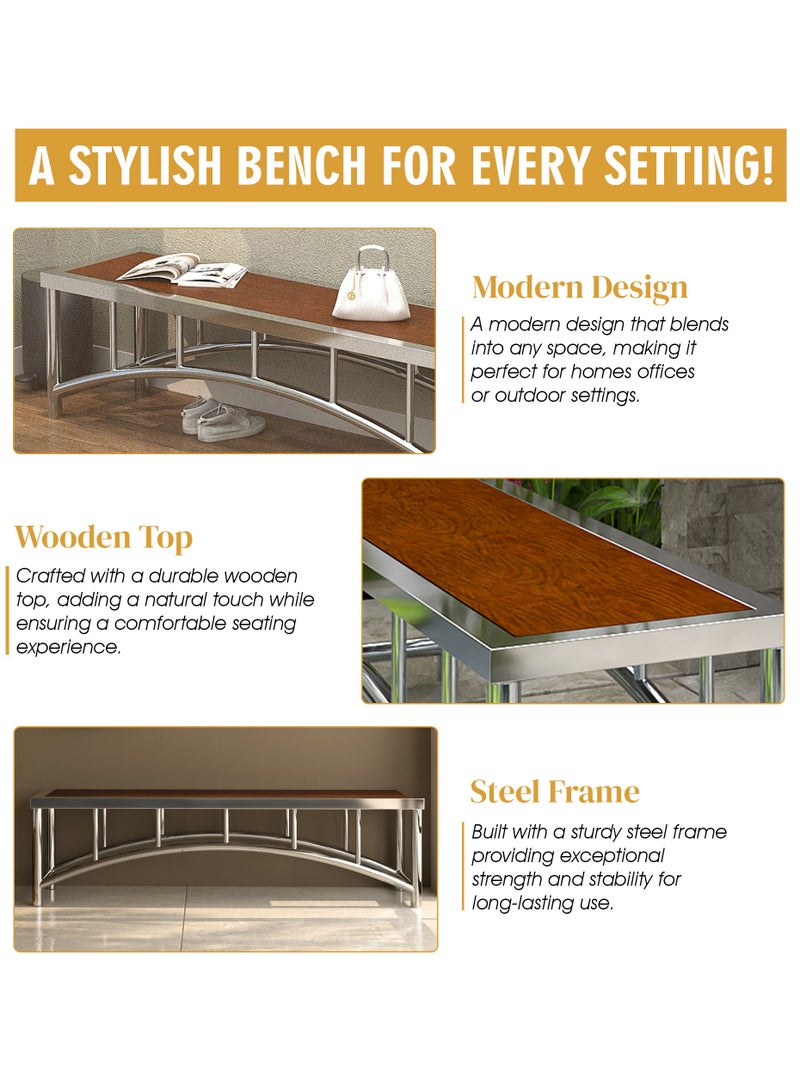 A STYLISH BENCH FOR EVERY SETTING!

Modern Design

A modern design that blends into any space, making it perfect for homes offices or outdoor settings.

Wooden Top

Crafted with a durable wooden top, adding a natural touch while ensuring a comfortable seating experience.

Steel Frame

Built with a sturdy steel frame providing exceptional strength and stability for long-lasting use.